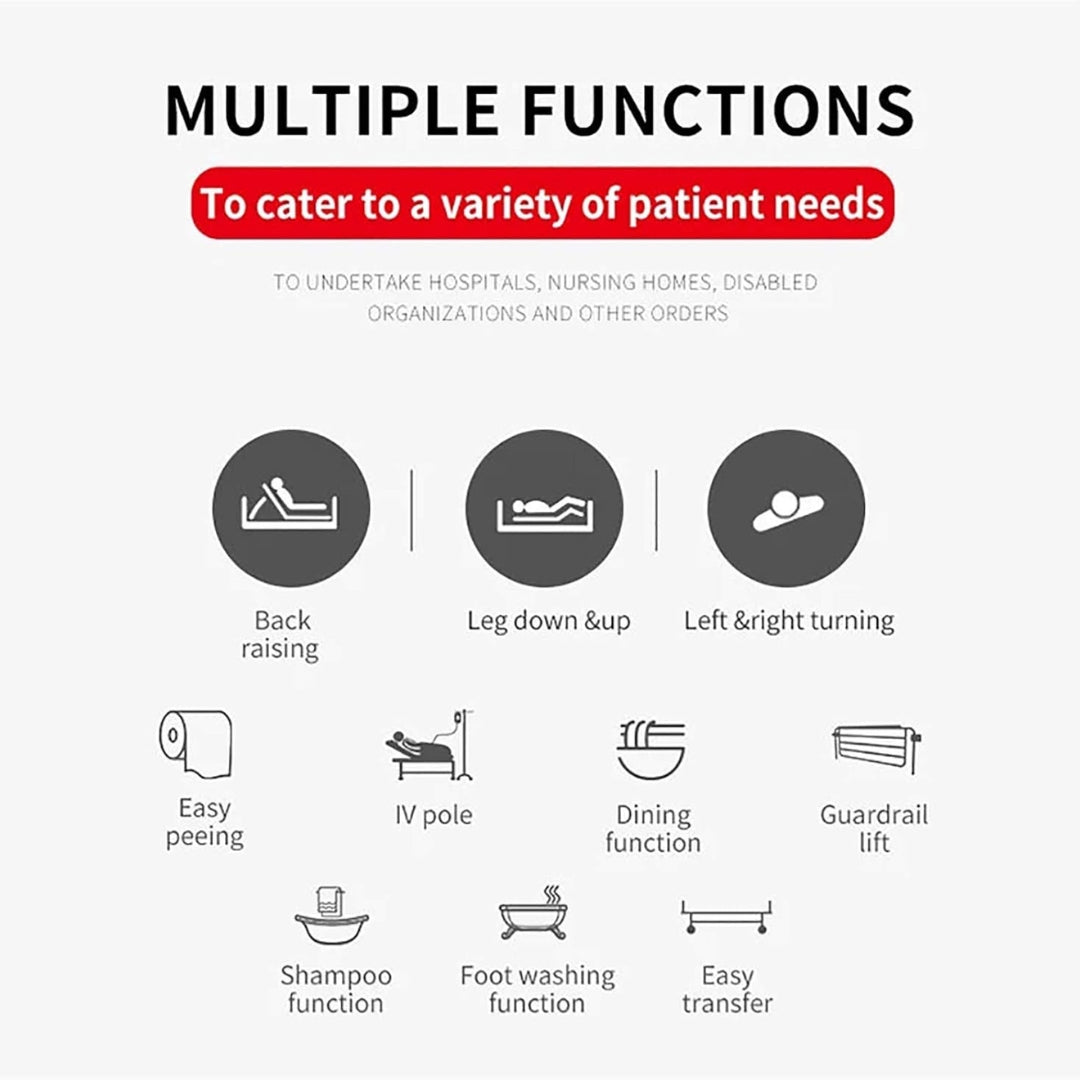 MULTIPLE FUNCTIONS

To cater to a variety of patient needs

TO UNDERTAKE HOSPITALS, NURSING HOMES, DISABLED ORGANIZATIONS AND OTHER ORDERS

Back raising

Leg down &up

Left &right turning

Easy peeing

IV pole

Dining function

Guardrail lift

Shampoo function

Foot washing function

Easy transfer